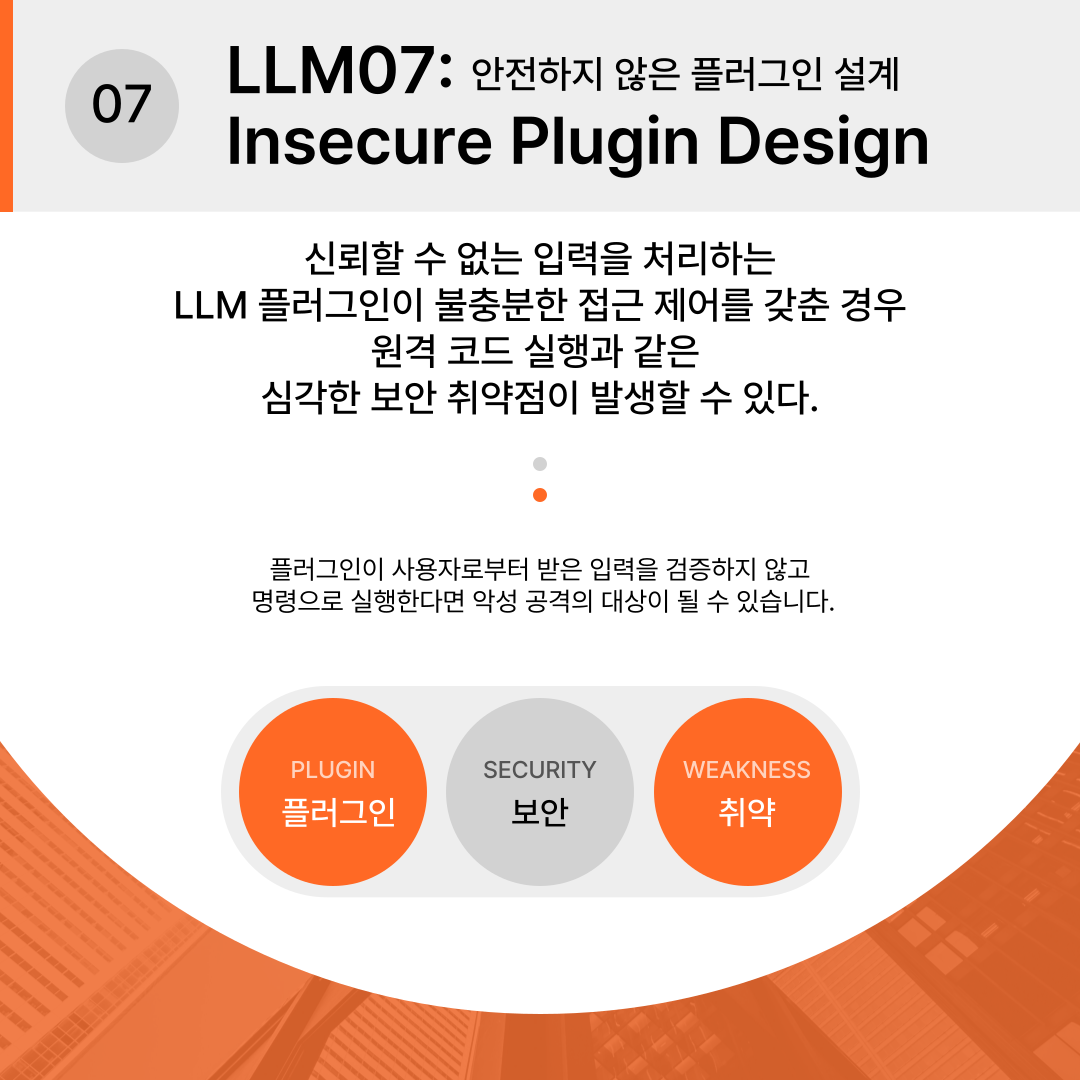 07

LLM07: 안전하지 않은 플러그인 설계
Insecure Plugin Design

신뢰할 수 없는 입력을 처리하는
LLM 플러그인이 불충분한 접근 제어를 갖춘 경우
원격 코드 실행과 같은
심각한 보안 취약점이 발생할 수 있다.

플러그인이 사용자로부터 받은 입력을 검증하지 않고
명령으로 실행한다면 악성 공격의 대상이 될 수 있습니다.

PLUGIN
플러그인

SECURITY
보안

WEAKNESS
취약